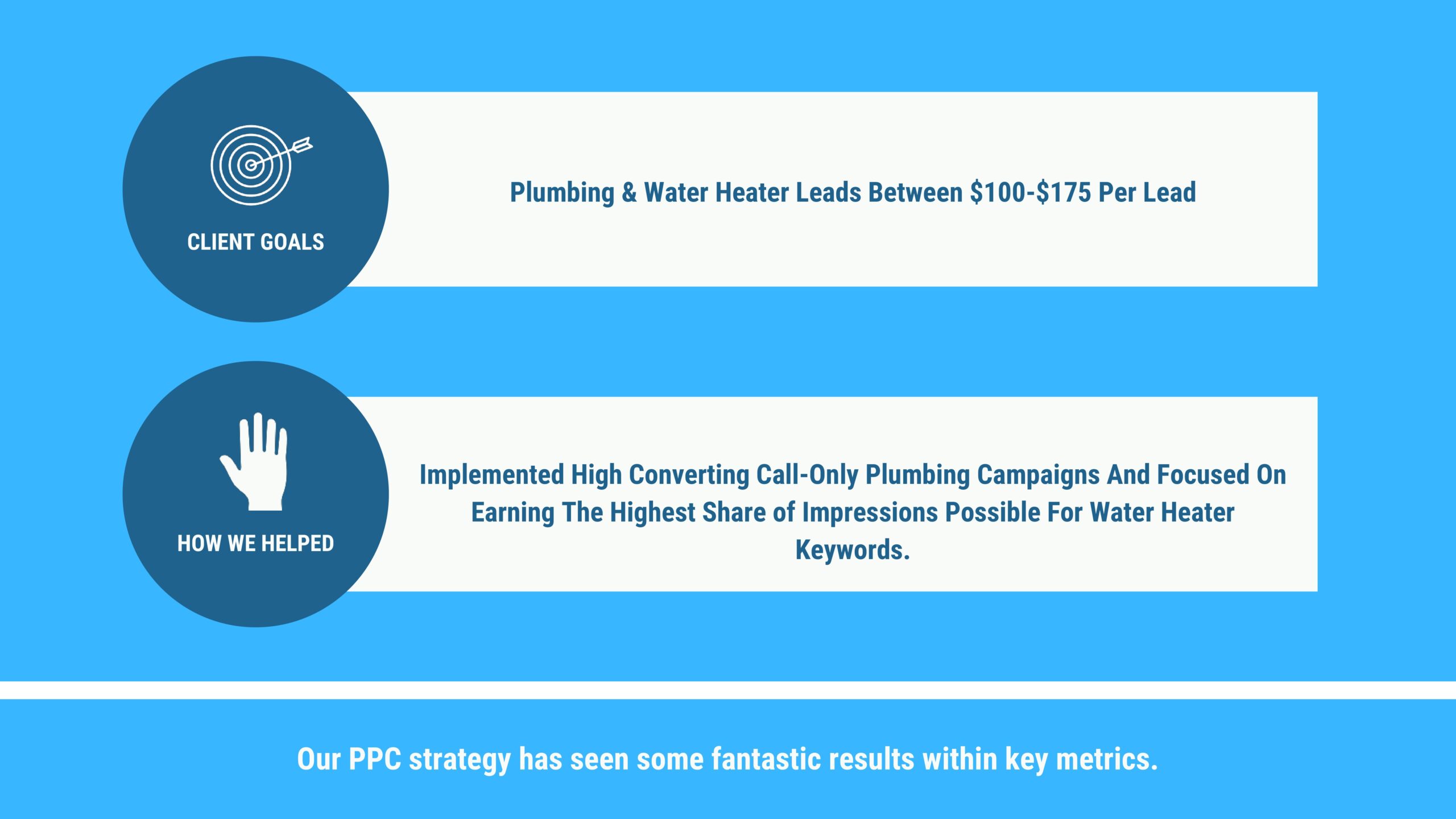 CLIENT GOALS

Plumbing & Water Heater Leads Between \$100-\$175 Per Lead

HOW WE HELPED

Implemented High Converting Call-Only Plumbing Campaigns And Focused On Earning The Highest Share of Impressions Possible For Water Heater Keywords.

Our PPC strategy has seen some fantastic results within key metrics.